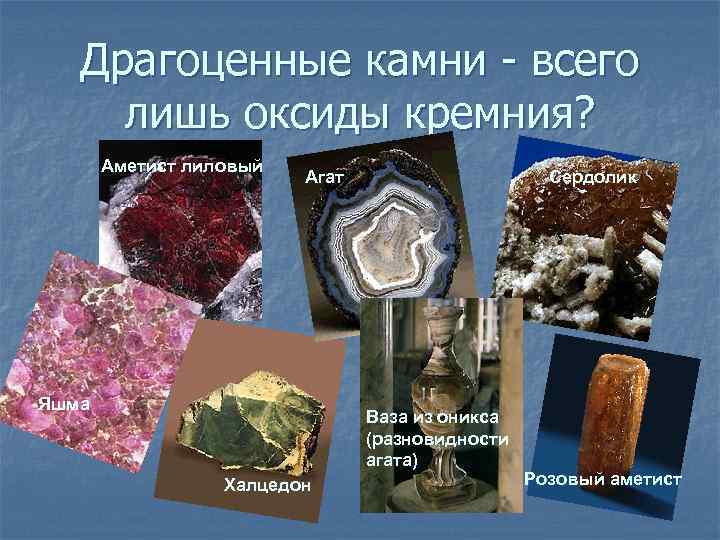 Драгоценные камни - всего лишь оксиды кремния?

Аметист лиловый

Агат

Сердолик

Яшма

Халцедон

Ваза из оникса (разновидности агата)

Розовый аметист